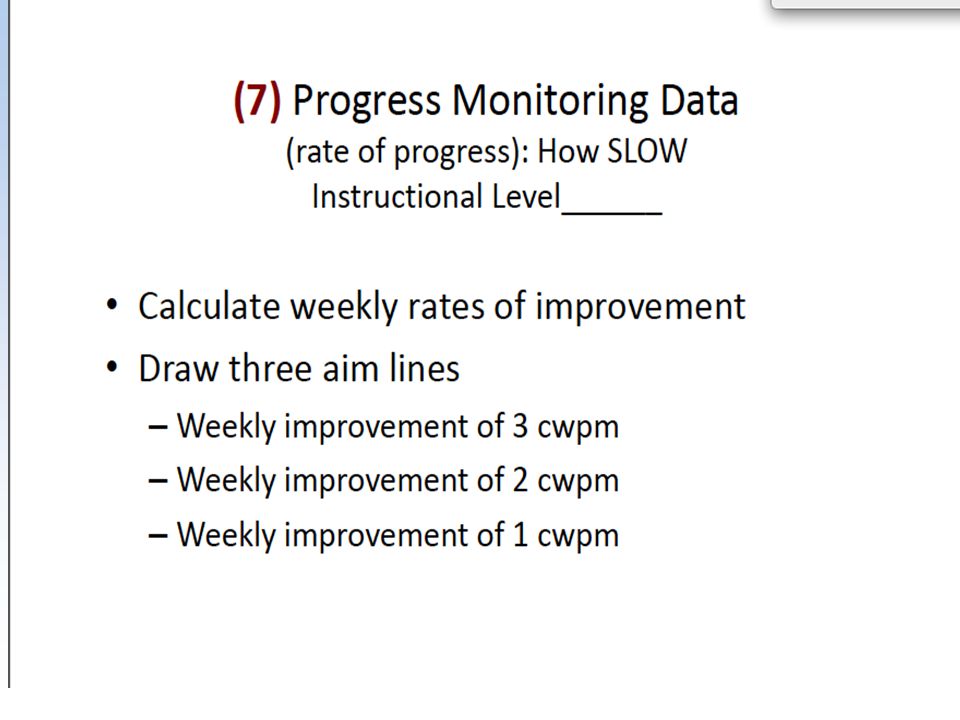 (7) Progress Monitoring Data
(rate of progress): How SLOW
Instructional Level______

• Calculate weekly rates of improvement
• Draw three aim lines
– Weekly improvement of 3 cwpm
– Weekly improvement of 2 cwpm
– Weekly improvement of 1 cwpm